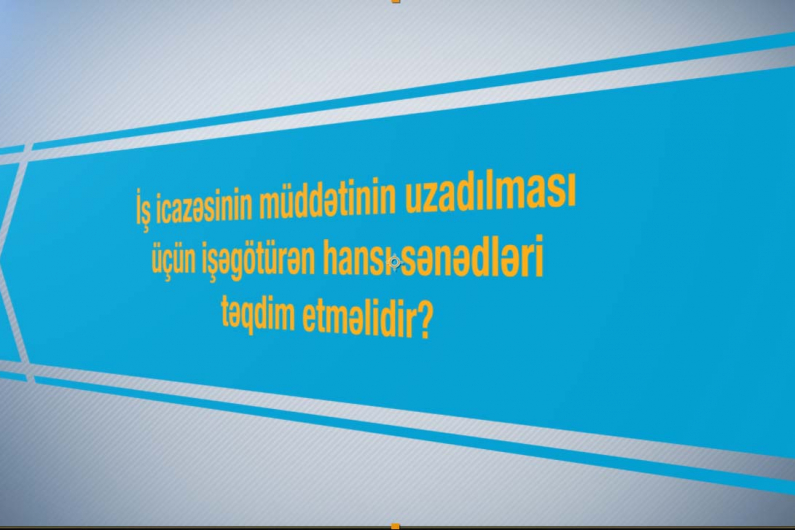 İş icazəsinin müddətinin uzadılması üçün işəgötürən hansı sənədləri təqdim etməlidir?